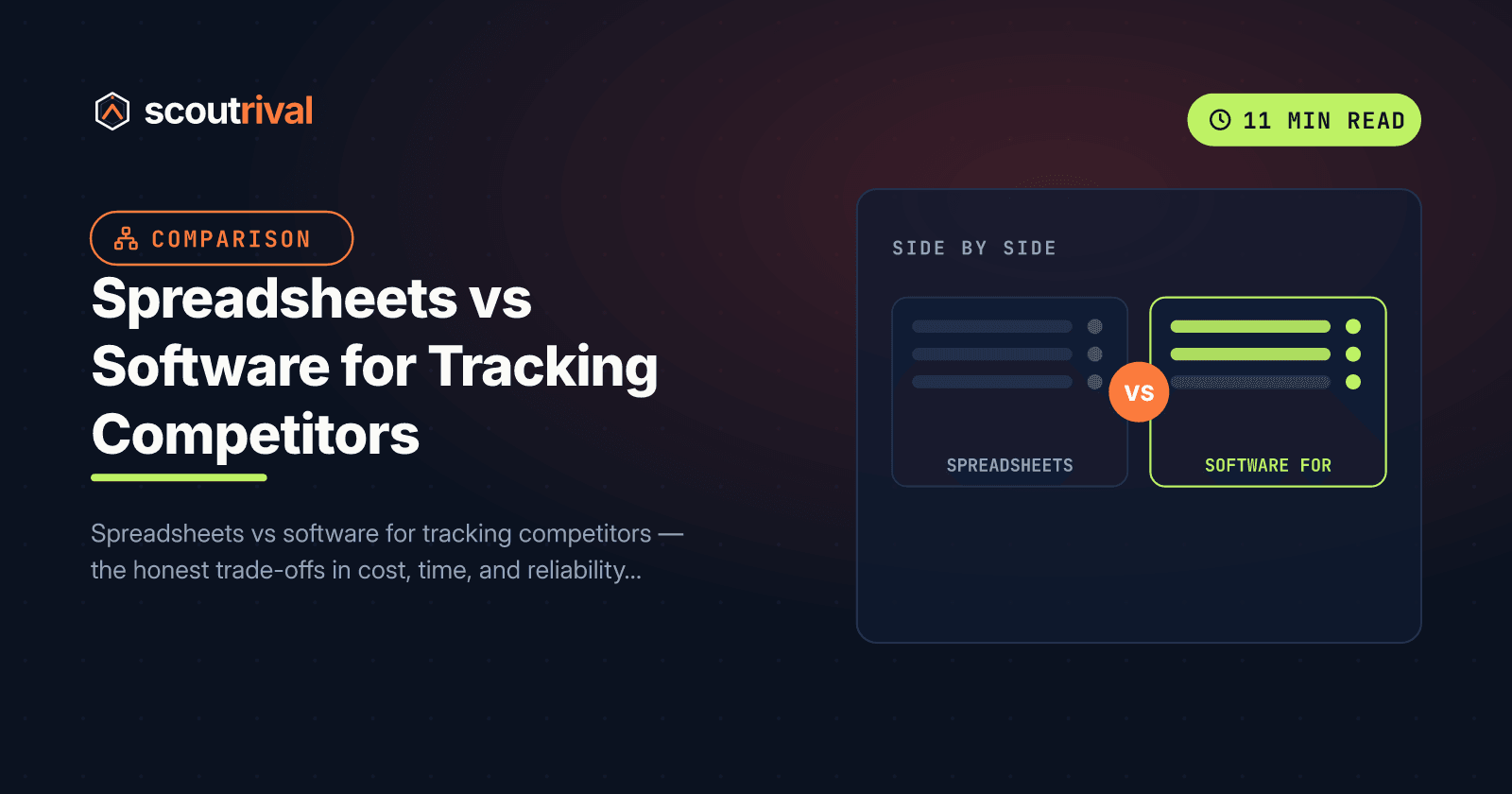 scoutrival

11 MIN READ

COMPARISON

Spreadsheets vs Software for Tracking Competitors

Spreadsheets vs software for tracking competitors — the honest trade-offs in cost, time, and reliability...

SIDE BY SIDE

SPREADSHEETS

VS

SOFTWARE FOR